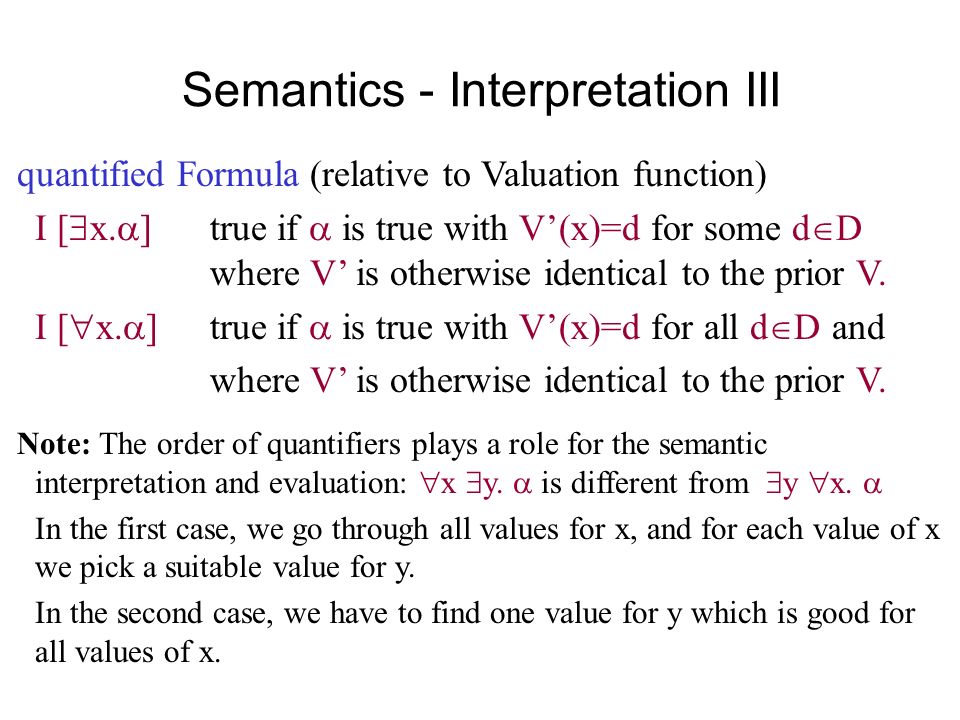 Semantics - Interpretation III

quantified Formula (relative to Valuation function)

I [$\exists$x.$\alpha$] true if $\alpha$ is true with V'(x)=d for some d$\in$D where V' is otherwise identical to the prior V.

I [$\forall$x.$\alpha$] true if $\alpha$ is true with V'(x)=d for all d$\in$D and where V' is otherwise identical to the prior V.

Note: The order of quantifiers plays a role for the semantic interpretation and evaluation: $\forall$x $\exists$y. $\alpha$ is different from $\exists$y $\forall$x. $\alpha$

In the first case, we go through all values for x, and for each value of x we pick a suitable value for y.

In the second case, we have to find one value for y which is good for all values of x.